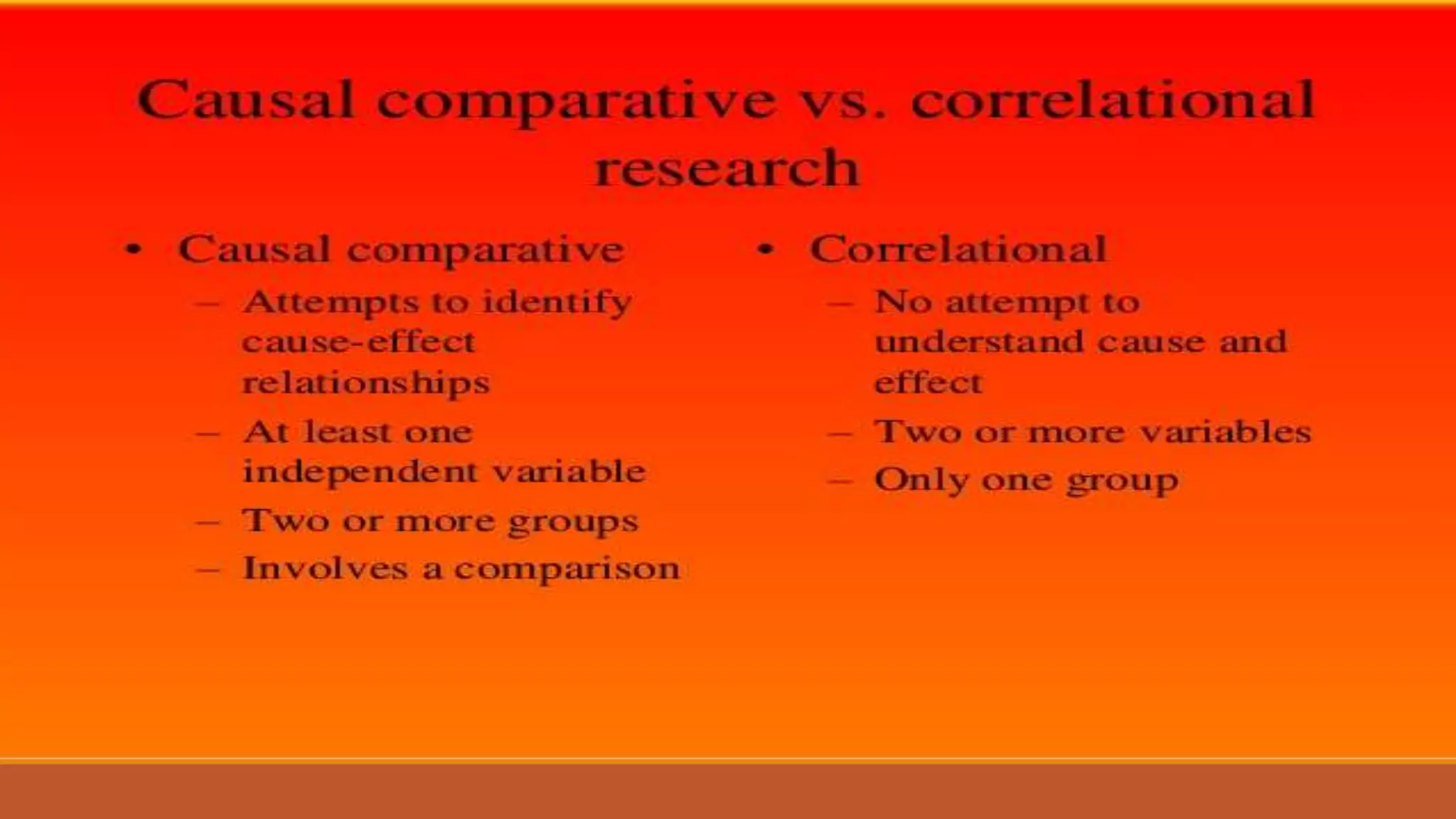 Causal comparative vs. correlational research

• Causal comparative
– Attempts to identify cause-effect relationships
– At least one independent variable
– Two or more groups
– Involves a comparison

• Correlational
– No attempt to understand cause and effect
– Two or more variables
– Only one group